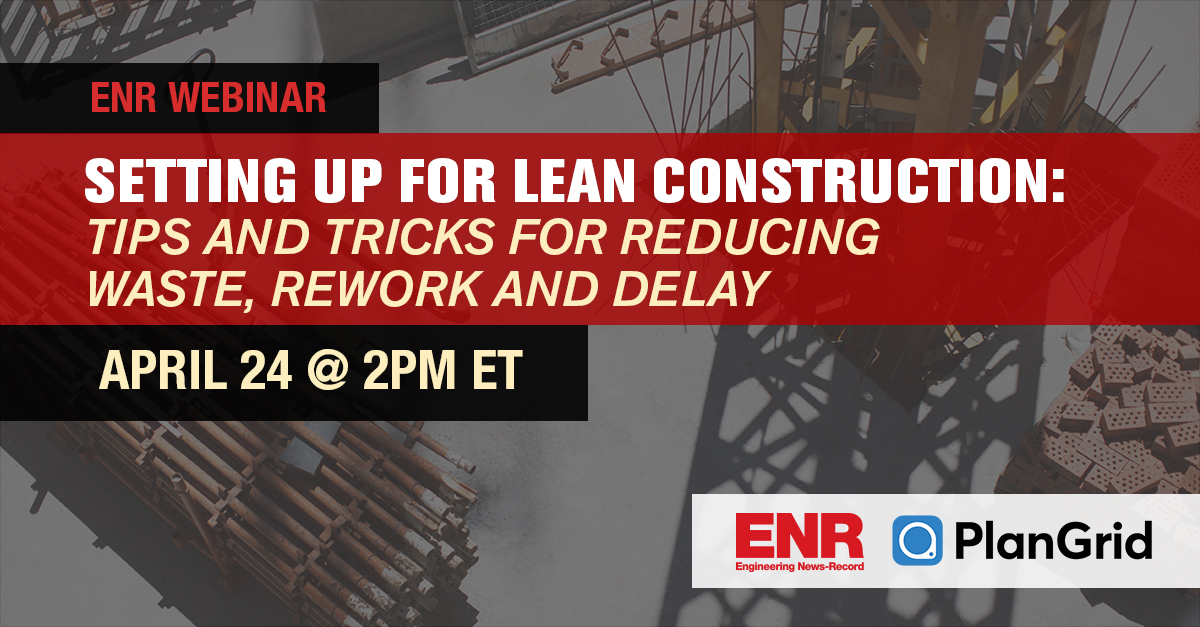 ENR WEBINAR

SETTING UP FOR LEAN CONSTRUCTION:
TIPS AND TRICKS FOR REDUCING WASTE, REWORK AND DELAY

APRIL 24 @ 2PM ET

ENR
Engineering News-Record

PlanGrid